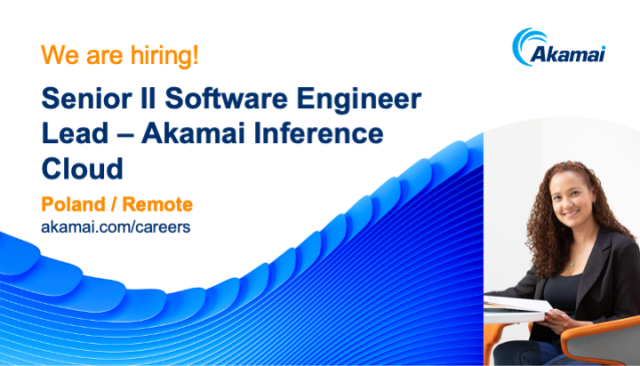 We are hiring!

Akamai

Senior II Software Engineer Lead – Akamai Inference Cloud

Poland / Remote

akamai.com/careers